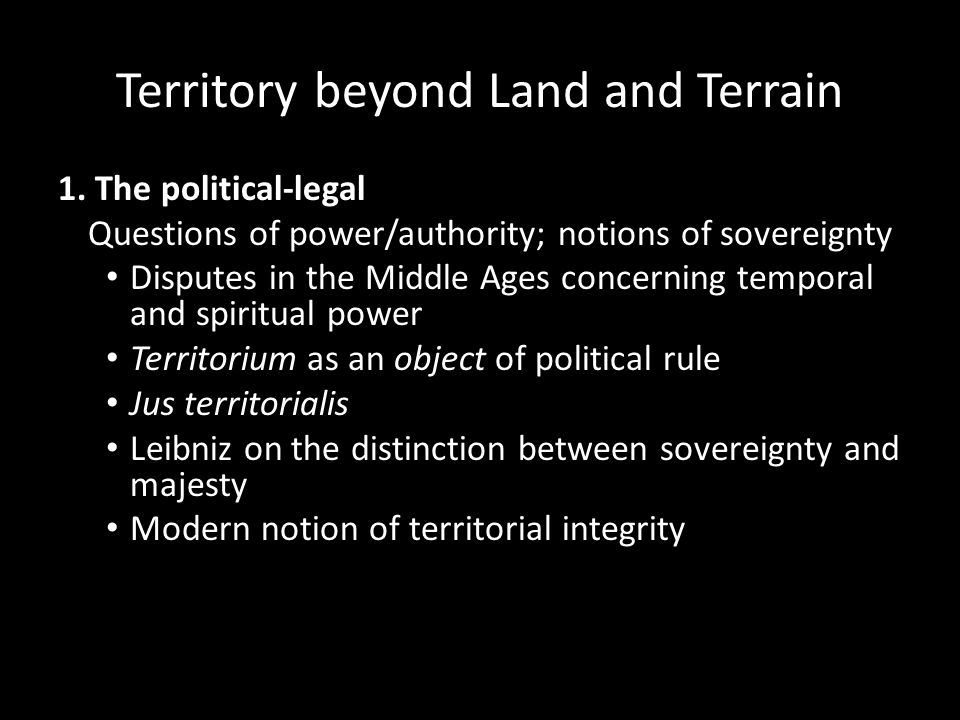 Territory beyond Land and Terrain

1. The political-legal

Questions of power/authority; notions of sovereignty

• Disputes in the Middle Ages concerning temporal and spiritual power
• Territorium as an object of political rule
• Jus territorialis
• Leibniz on the distinction between sovereignty and majesty
• Modern notion of territorial integrity